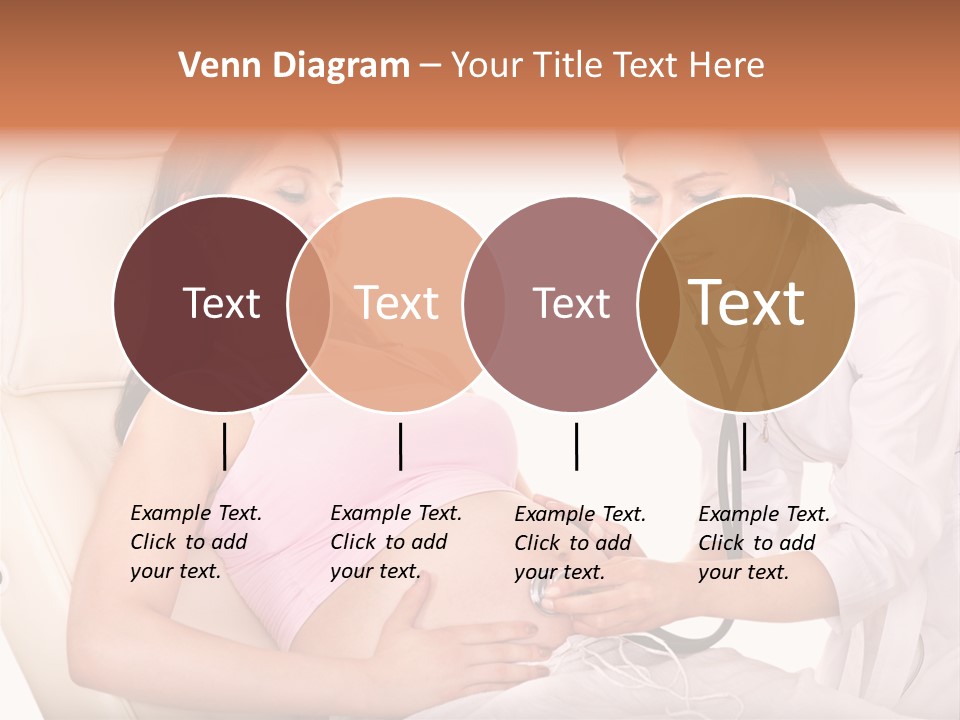 Venn Diagram – Your Title Text Here

Text

Text

Text

Text

Example Text. Click to add your text.

Example Text. Click to add your text.

Example Text. Click to add your text.

Example Text. Click to add your text.